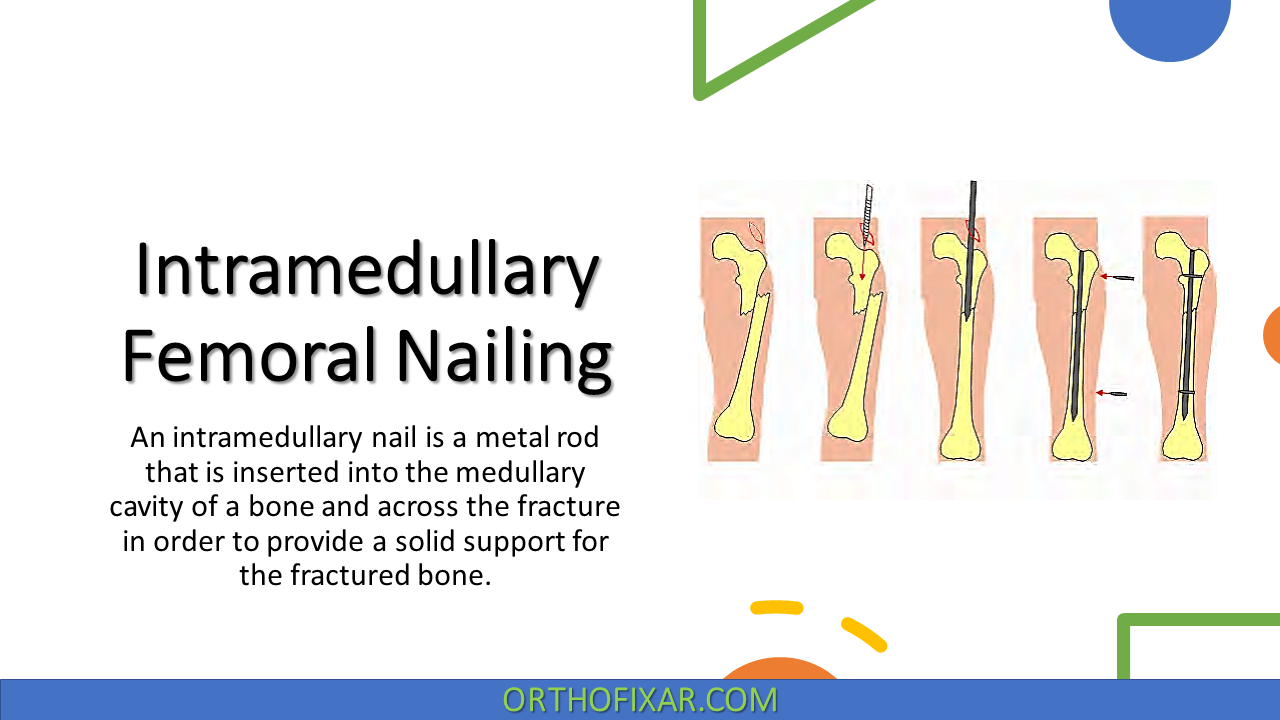 Intramedullary Femoral Nailing

An intramedullary nail is a metal rod that is inserted into the medullary cavity of a bone and across the fracture in order to provide a solid support for the fractured bone.

ORTHOFIXAR.COM